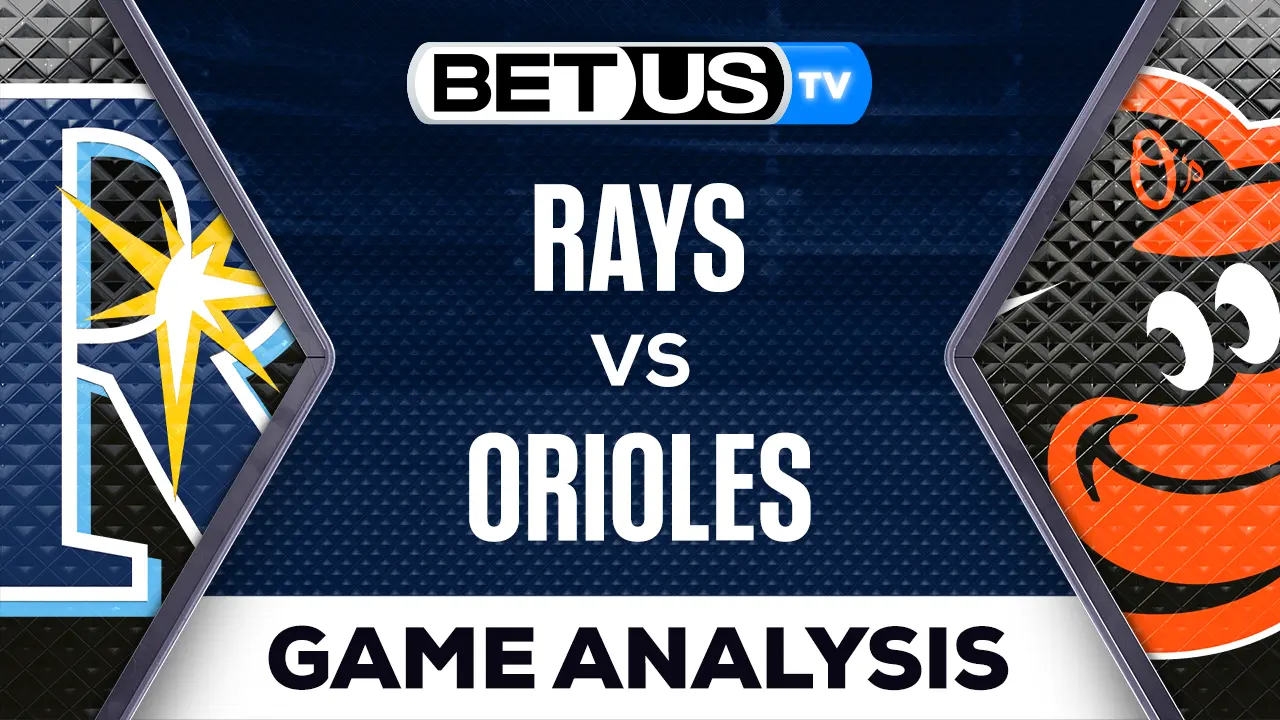 BETUS TV

RAYS
VS
ORIOLES

GAME ANALYSIS